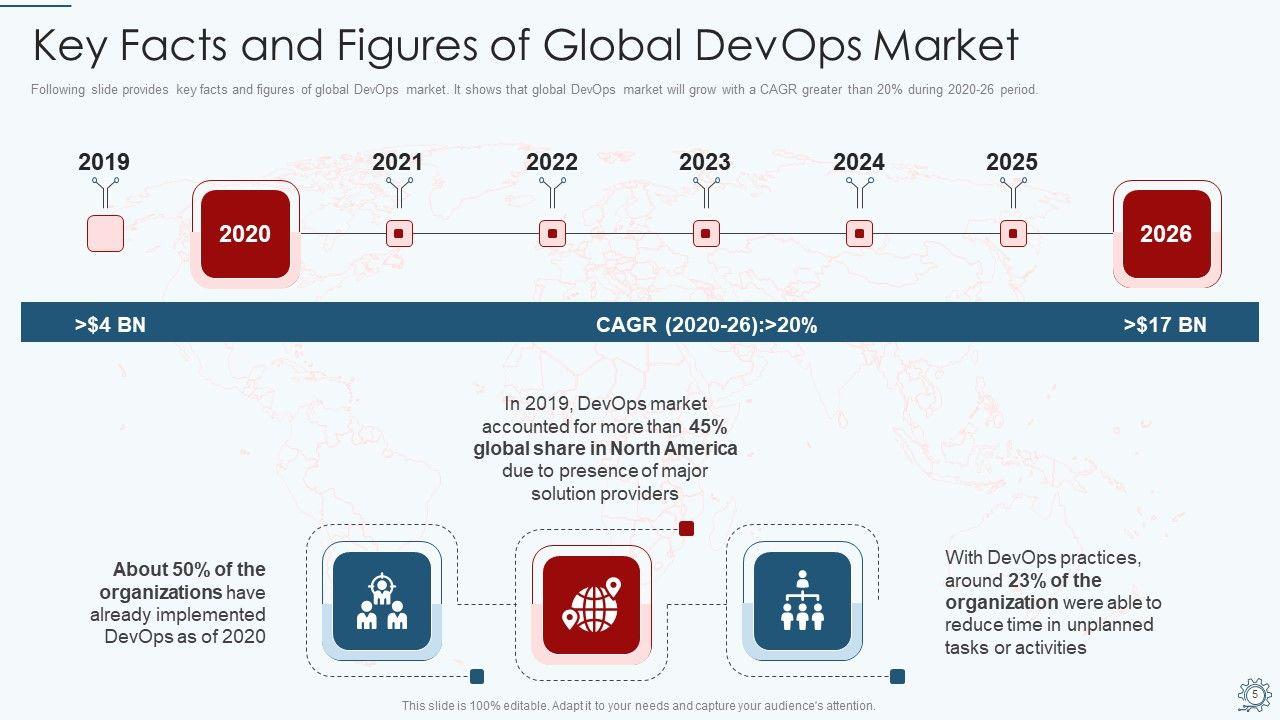 Key Facts and Figures of Global DevOps Market

Following slide provides key facts and figures of global DevOps market. It shows that global DevOps market will grow with a CAGR greater than 20% during 2020-26 period.

2019

2020

2021

2022

2023

2024

2025

2026

>$4 BN

CAGR (2020-26):>20%

>$17 BN

In 2019, DevOps market accounted for more than 45% global share in North America due to presence of major solution providers

About 50% of the organizations have already implemented DevOps as of 2020

With DevOps practices, around 23% of the organization were able to reduce time in unplanned tasks or activities

This slide is 100% editable. Adapt it to your needs and capture your audience's attention.

5